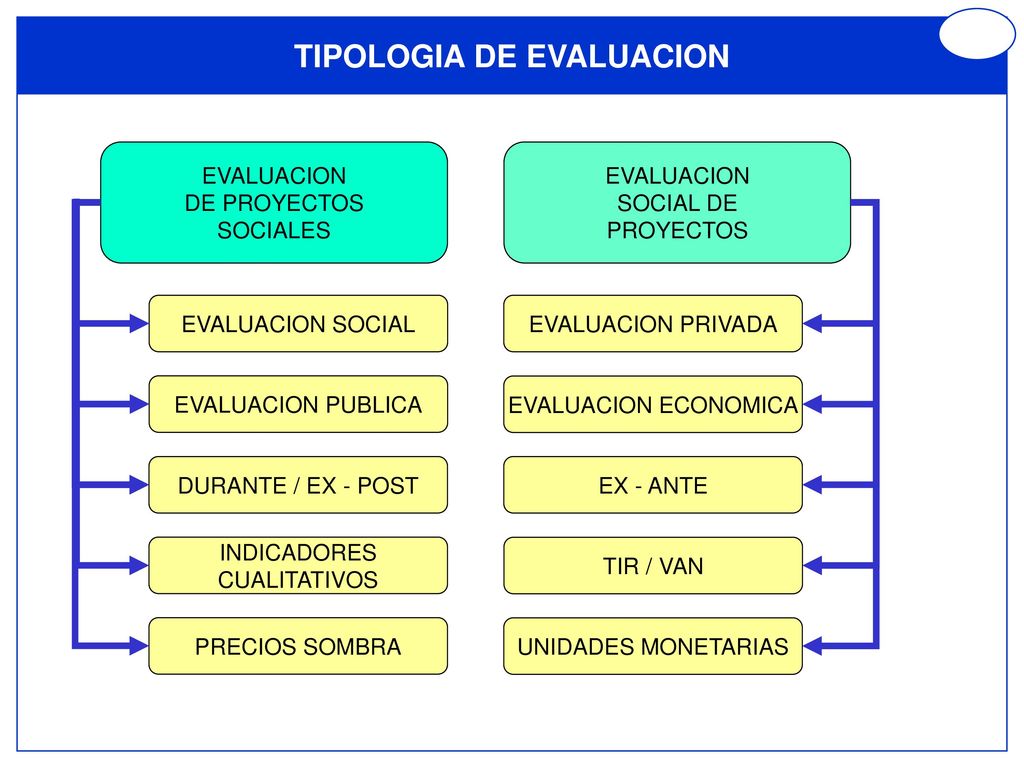 TIPOLOGIA DE EVALUACION

EVALUACION DE PROYECTOS SOCIALES

EVALUACION SOCIAL

EVALUACION PUBLICA

DURANTE / EX - POST

INDICADORES CUALITATIVOS

PRECIOS SOMBRA

EVALUACION SOCIAL DE PROYECTOS

EVALUACION PRIVADA

EVALUACION ECONOMICA

EX - ANTE

TIR / VAN

UNIDADES MONETARIAS